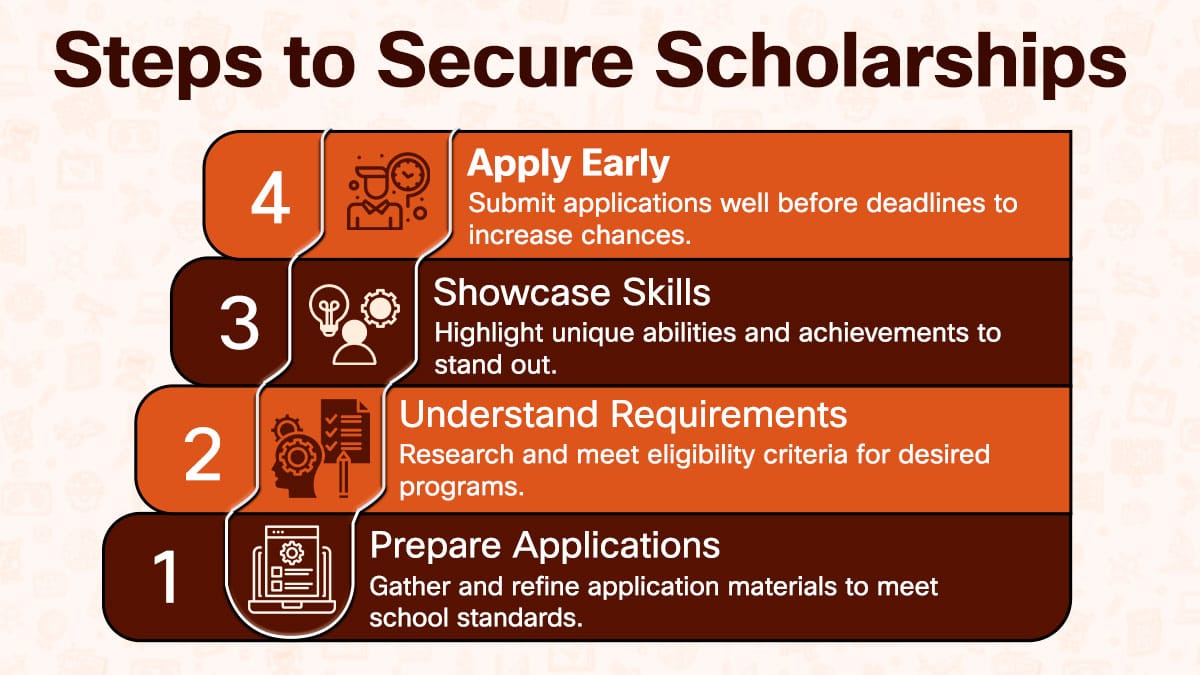 Steps to Secure Scholarships

4
Apply Early
Submit applications well before deadlines to increase chances.

3
Showcase Skills
Highlight unique abilities and achievements to stand out.

2
Understand Requirements
Research and meet eligibility criteria for desired programs.

1
Prepare Applications
Gather and refine application materials to meet school standards.